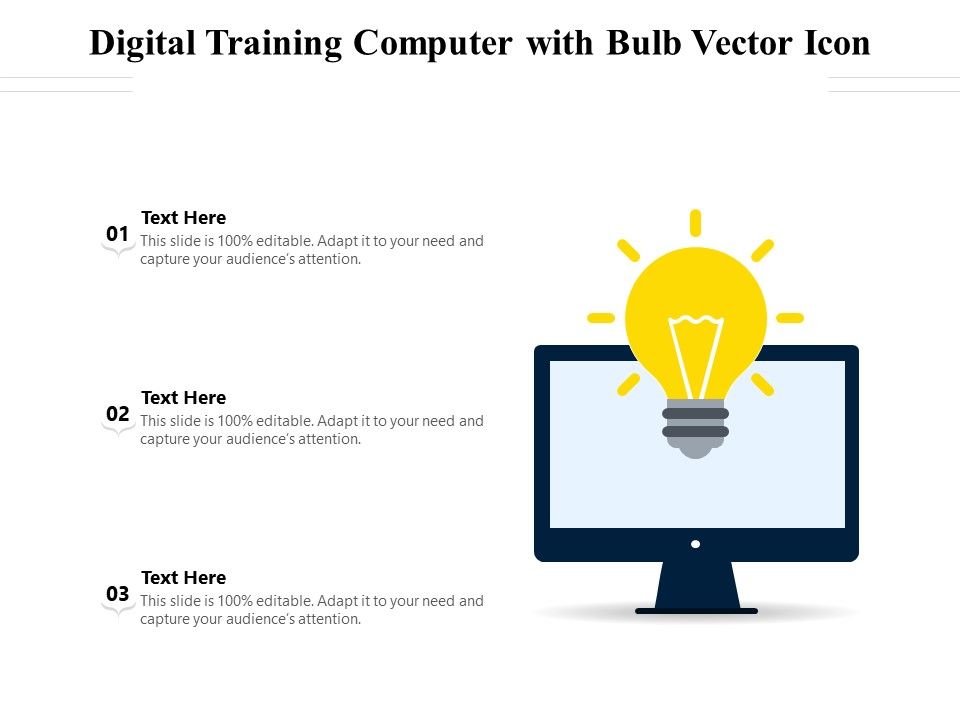 Digital Training Computer with Bulb Vector Icon

01
Text Here
This slide is 100% editable. Adapt it to your need and capture your audience's attention.

02
Text Here
This slide is 100% editable. Adapt it to your need and capture your audience's attention.

03
Text Here
This slide is 100% editable. Adapt it to your need and capture your audience's attention.